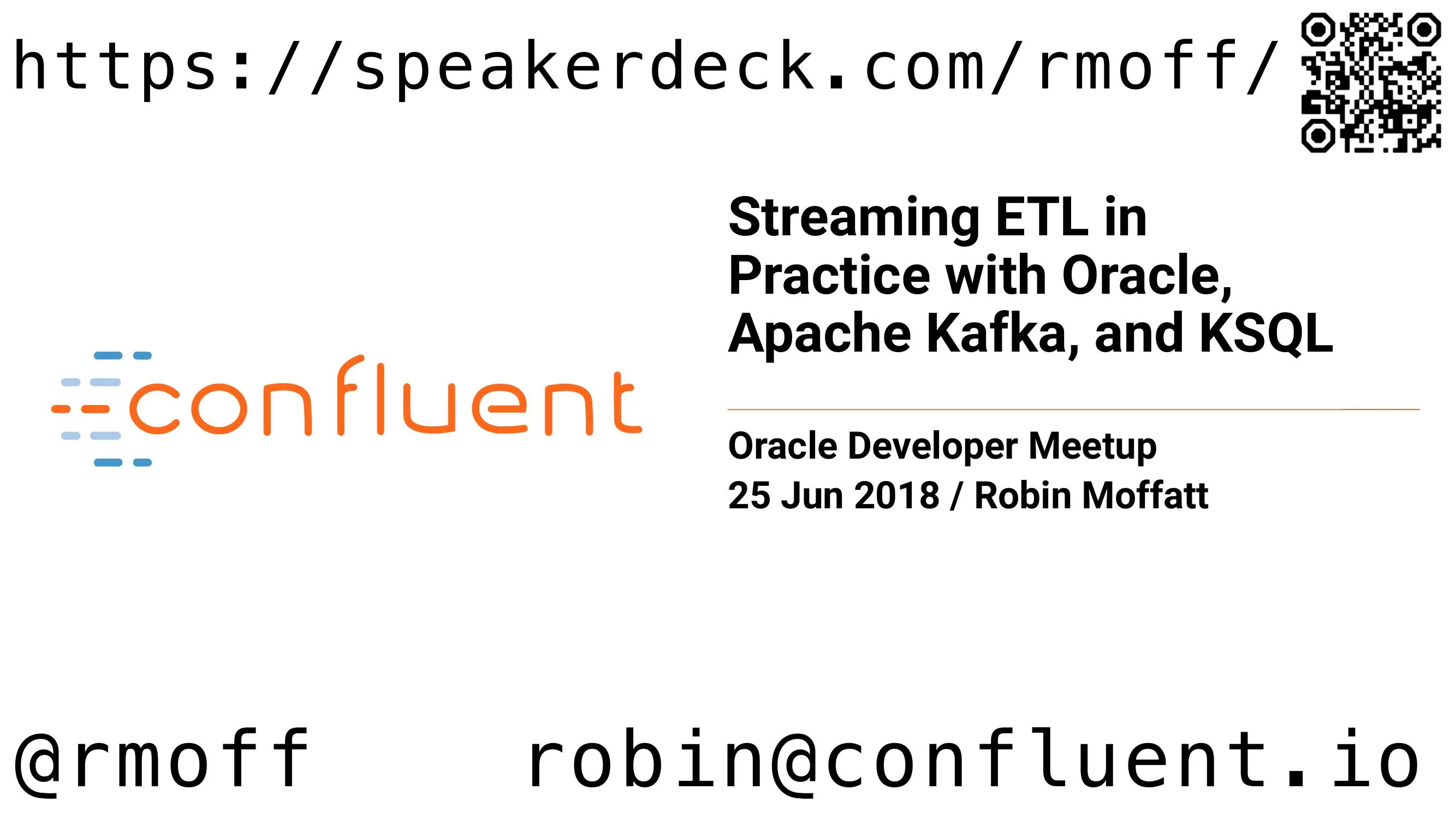 https://speakerdeck.com/rmoff/

confluent

Streaming ETL in Practice with Oracle, Apache Kafka, and KSQL

Oracle Developer Meetup
25 Jun 2018 / Robin Moffatt

@rmoff robin@confluent.io